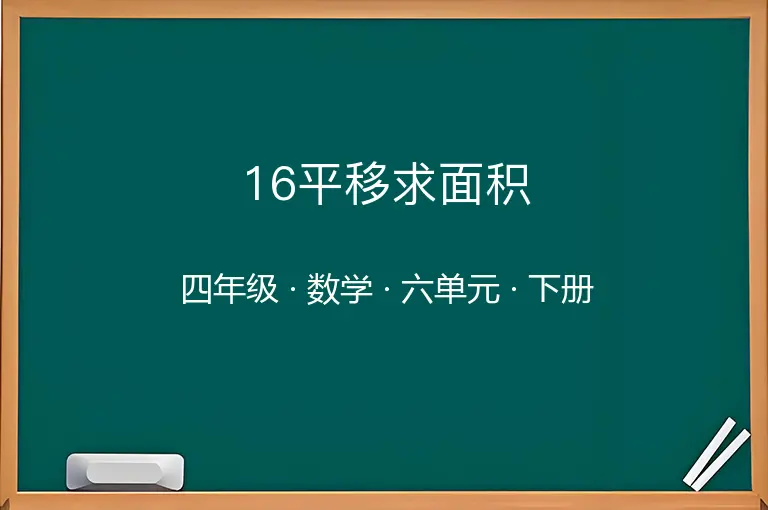 16平移求面积

四年级 · 数学 · 六单元 · 下册